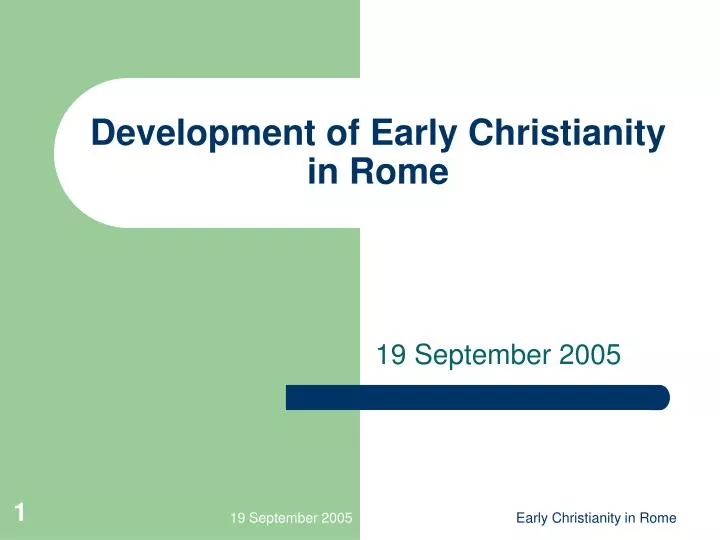 Development of Early Christianity in Rome

19 September 2005

1

19 September 2005

Early Christianity in Rome